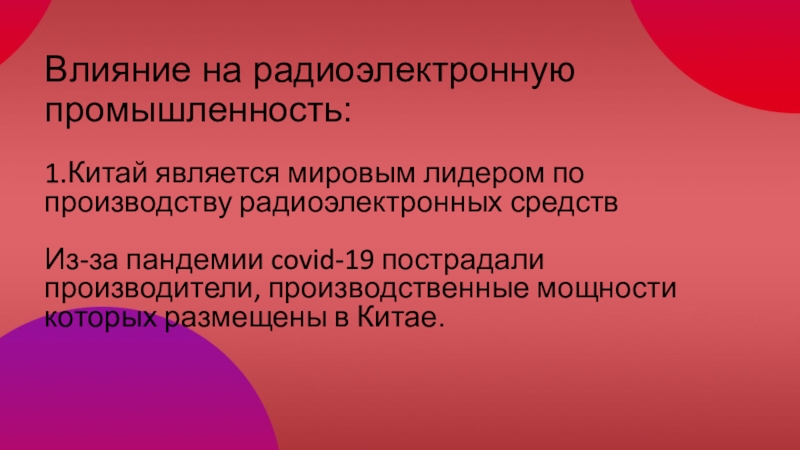 Влияние на радиоэлектронную промышленность:

1.Китай является мировым лидером по производству радиоэлектронных средств

Из-за пандемии covid-19 пострадали производители, производственные мощности которых размещены в Китае.